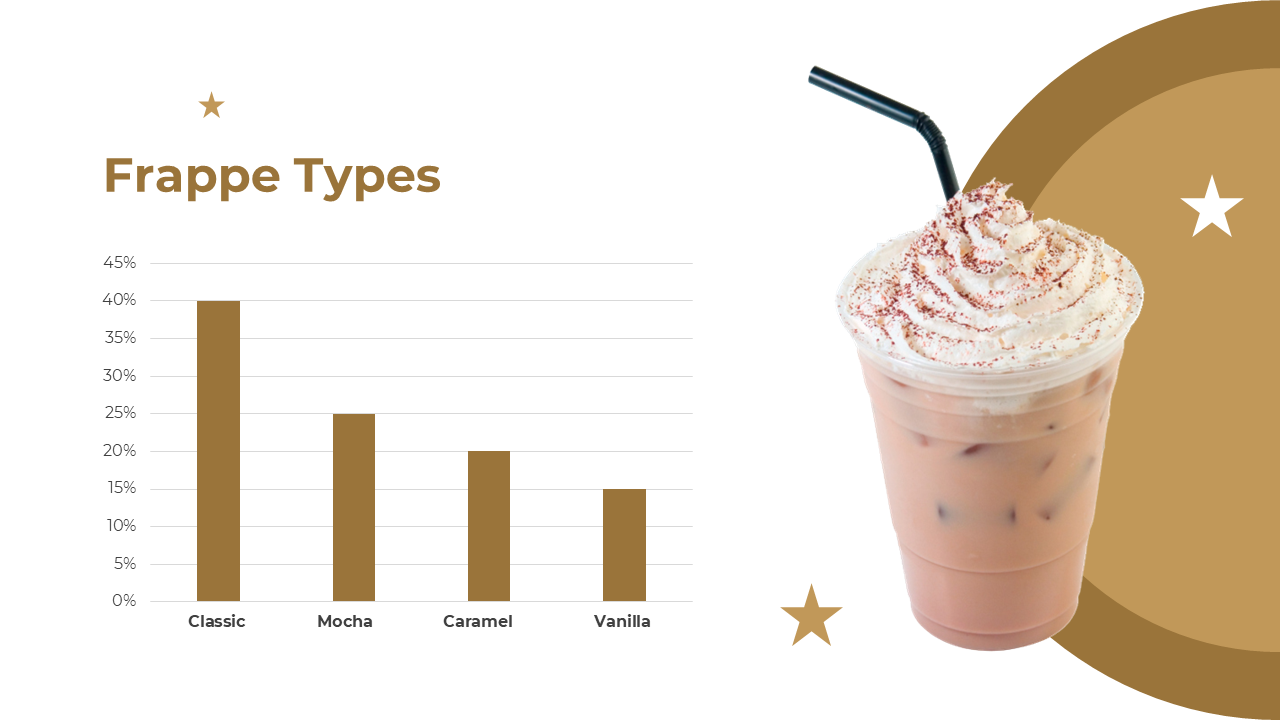 Frappe Types

45%
40%
35%
30%
25%
20%
15%
10%
5%
0%

Classic
Mocha
Caramel
Vanilla